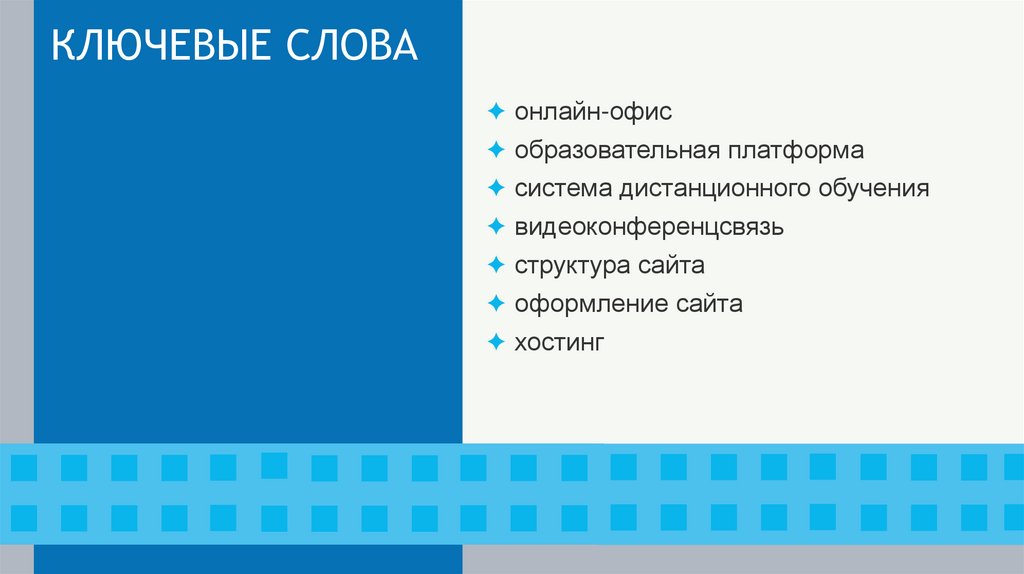 КЛЮЧЕВЫЕ СЛОВА

✦ онлайн-офис
✦ образовательная платформа
✦ система дистанционного обучения
✦ видеоконференцсвязь
✦ структура сайта
✦ оформление сайта
✦ хостинг